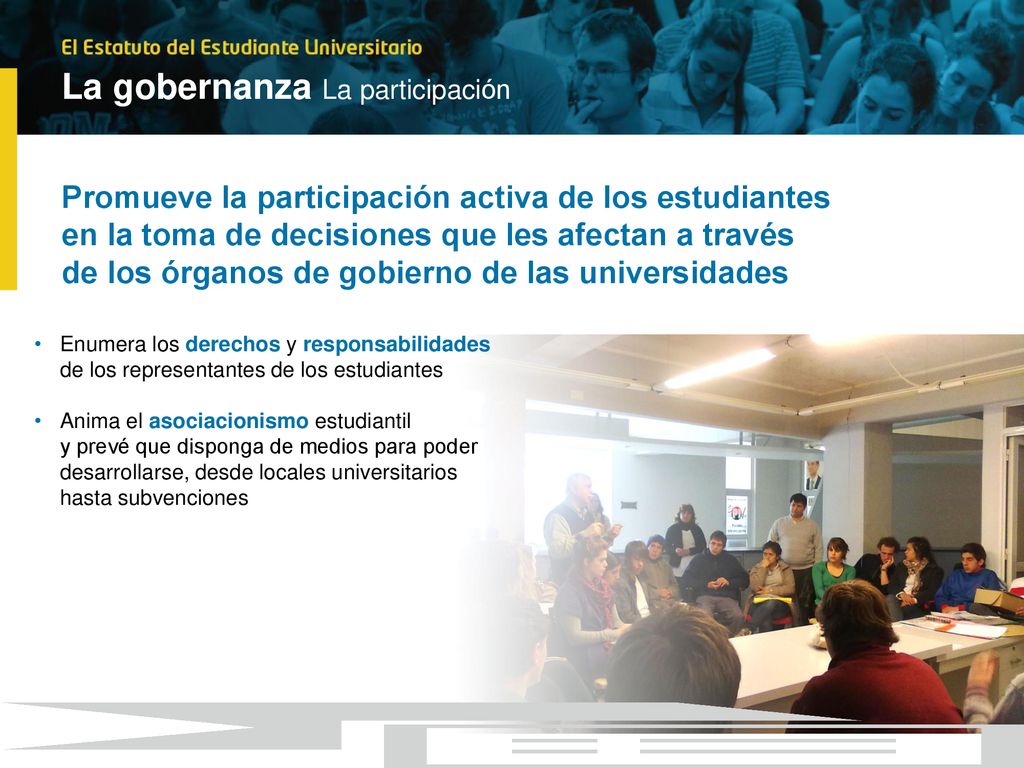 El Estatuto del Estudiante Universitario
La gobernanza La participación

Promueve la participación activa de los estudiantes en la toma de decisiones que les afectan a través de los órganos de gobierno de las universidades

• Enumera los derechos y responsabilidades de los representantes de los estudiantes

• Anima el asociacionismo estudiantil y prevé que disponga de medios para poder desarrollarse, desde locales universitarios hasta subvenciones